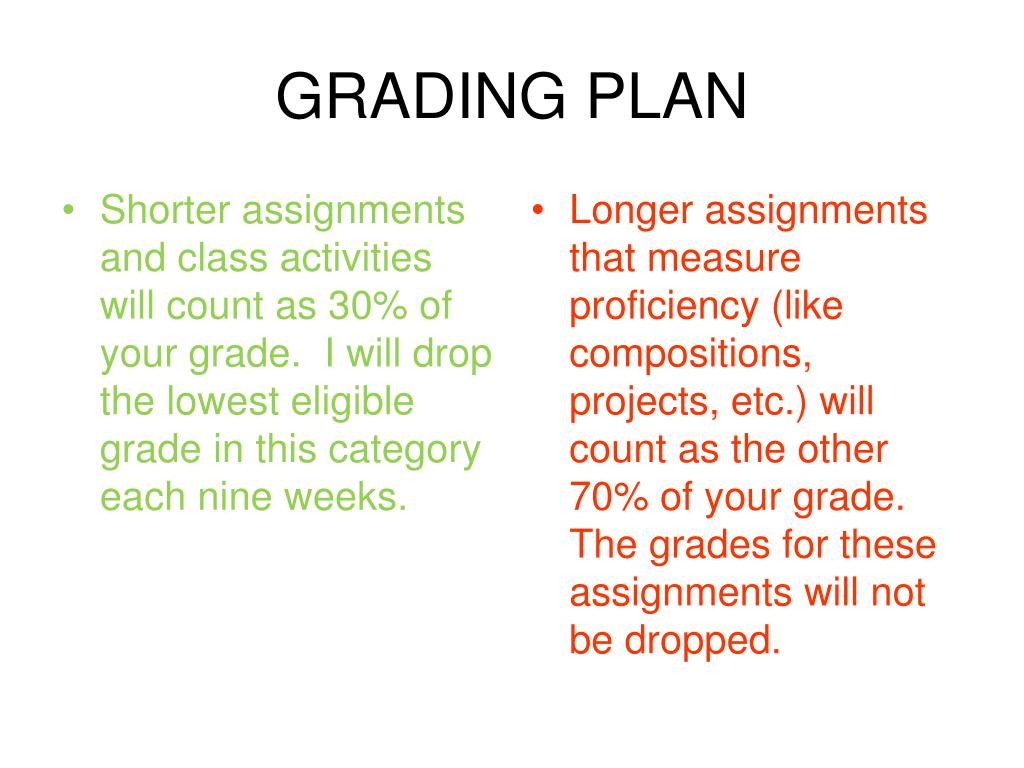 GRADING PLAN

• Shorter assignments and class activities will count as 30% of your grade. I will drop the lowest eligible grade in this category each nine weeks.

• Longer assignments that measure proficiency (like compositions, projects, etc.) will count as the other 70% of your grade. The grades for these assignments will not be dropped.